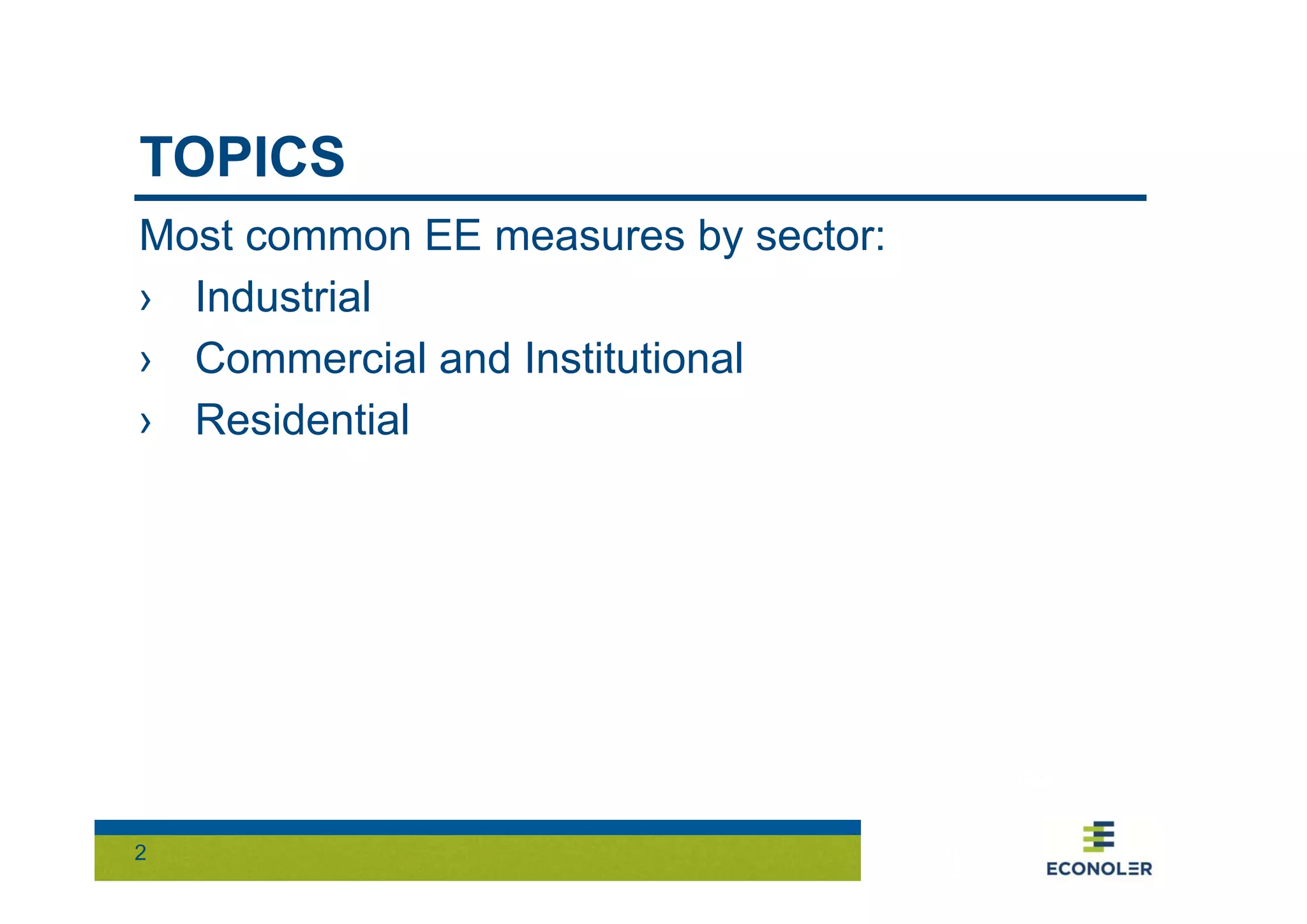 TOPICS

Most common EE measures by sector:

› Industrial
› Commercial and Institutional
› Residential

2

ECONOLER